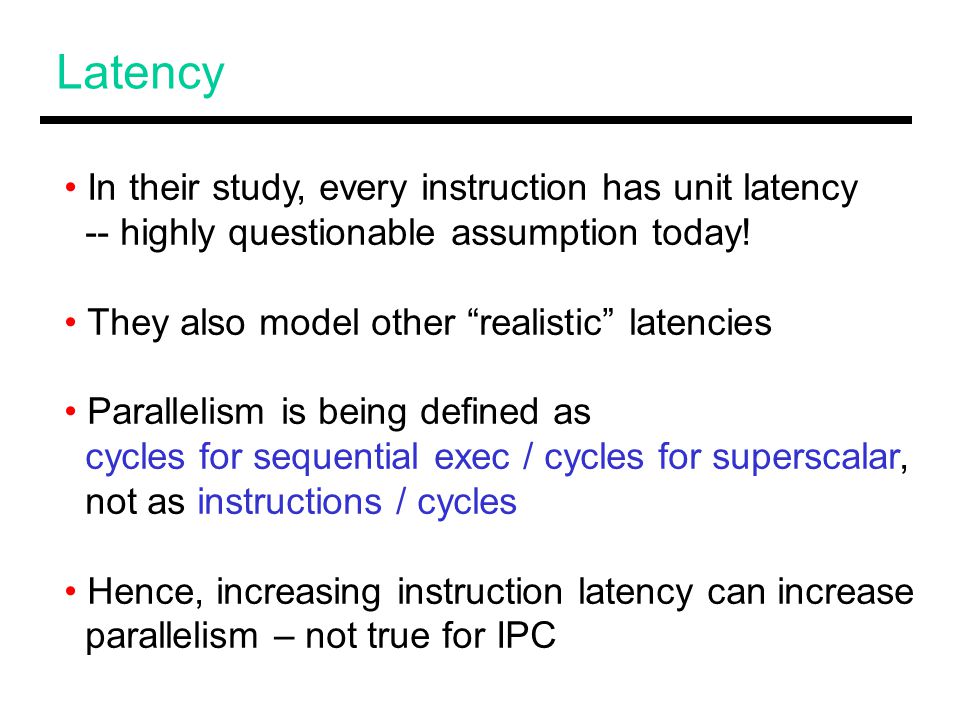 Latency

• In their study, every instruction has unit latency
-- highly questionable assumption today!

• They also model other “realistic” latencies

• Parallelism is being defined as
cycles for sequential exec / cycles for superscalar,
not as instructions / cycles

• Hence, increasing instruction latency can increase
parallelism – not true for IPC